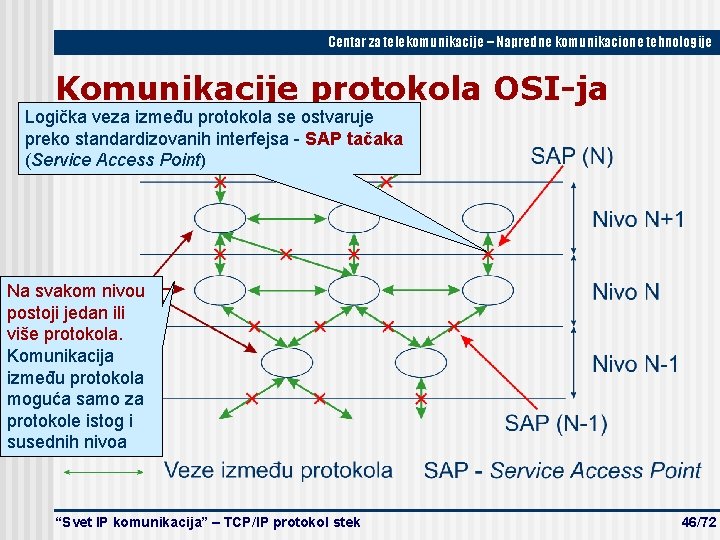 Centar za telekomunikacije – Napredne komunikacione tehnologije

Komunikacije protokola OSI-ja

Logička veza između protokola se ostvaruje preko standardizovanih interfejsa - SAP tačaka (Service Access Point)

SAP (N)

Nivo N+1

Nivo N

Nivo N-1

SAP (N-1)

Na svakom nivou postoji jedan ili više protokola. Komunikacija između protokola moguća samo za protokole istog i susednih nivoa

Veze između protokola

SAP - Service Access Point

"Svet IP komunikacija" – TCP/IP protokol stek

46/72